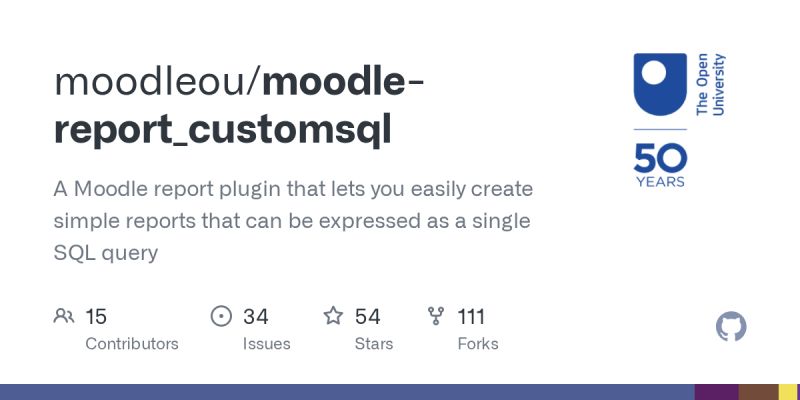 moodleou/moodle-report_customsql

A Moodle report plugin that lets you easily create simple reports that can be expressed as a single SQL query

The Open University

50 YEARS

15 Contributors

34 Issues

54 Stars

111 Forks